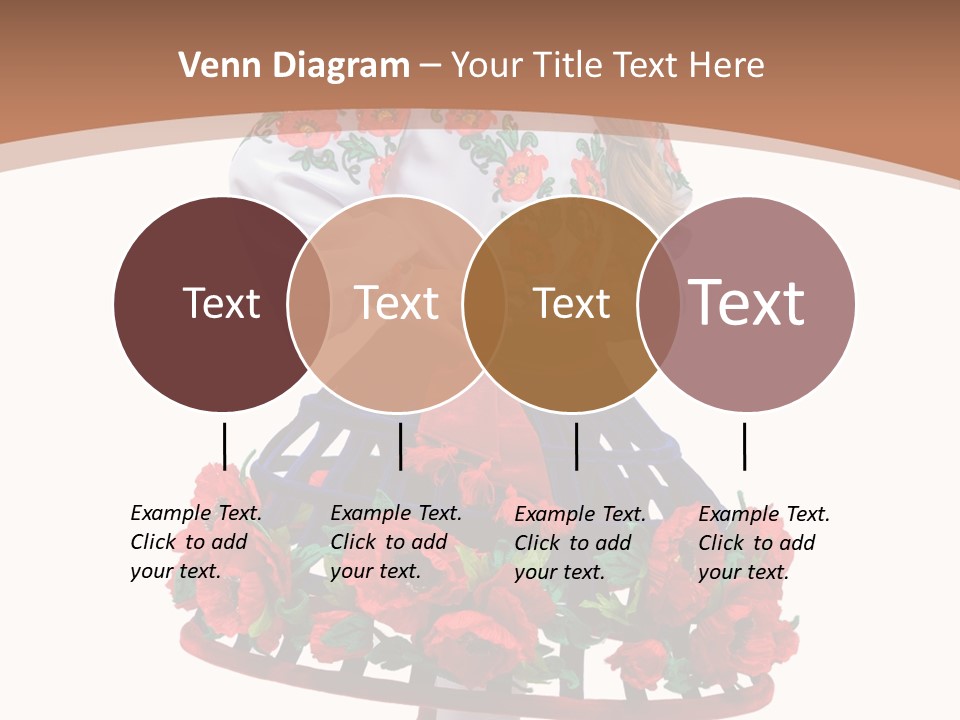 Venn Diagram – Your Title Text Here

Text

Text

Text

Text

Example Text. Click to add your text.

Example Text. Click to add your text.

Example Text. Click to add your text.

Example Text. Click to add your text.